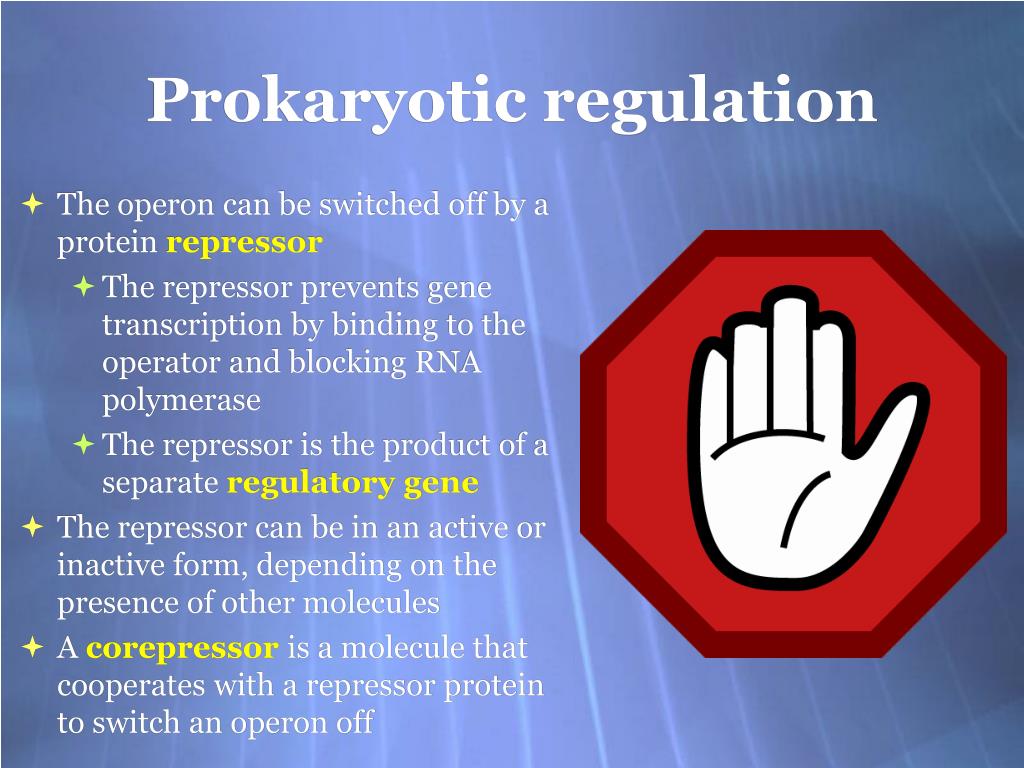 Prokaryotic regulation

The operon can be switched off by a protein repressor

The repressor prevents gene transcription by binding to the operator and blocking RNA polymerase

The repressor is the product of a separate regulatory gene

The repressor can be in an active or inactive form, depending on the presence of other molecules

A corepressor is a molecule that cooperates with a repressor protein to switch an operon off